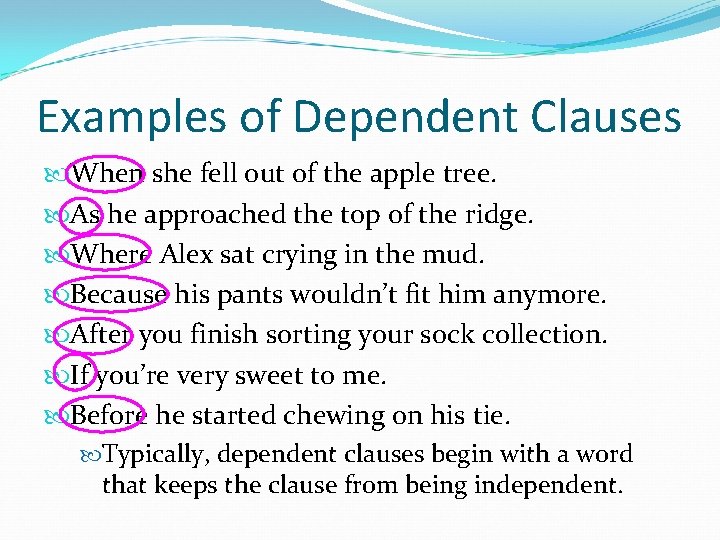 Examples of Dependent Clauses

When she fell out of the apple tree.

As he approached the top of the ridge.

Where Alex sat crying in the mud.

Because his pants wouldn't fit him anymore.

After you finish sorting your sock collection.

If you're very sweet to me.

Before he started chewing on his tie.

Typically, dependent clauses begin with a word that keeps the clause from being independent.